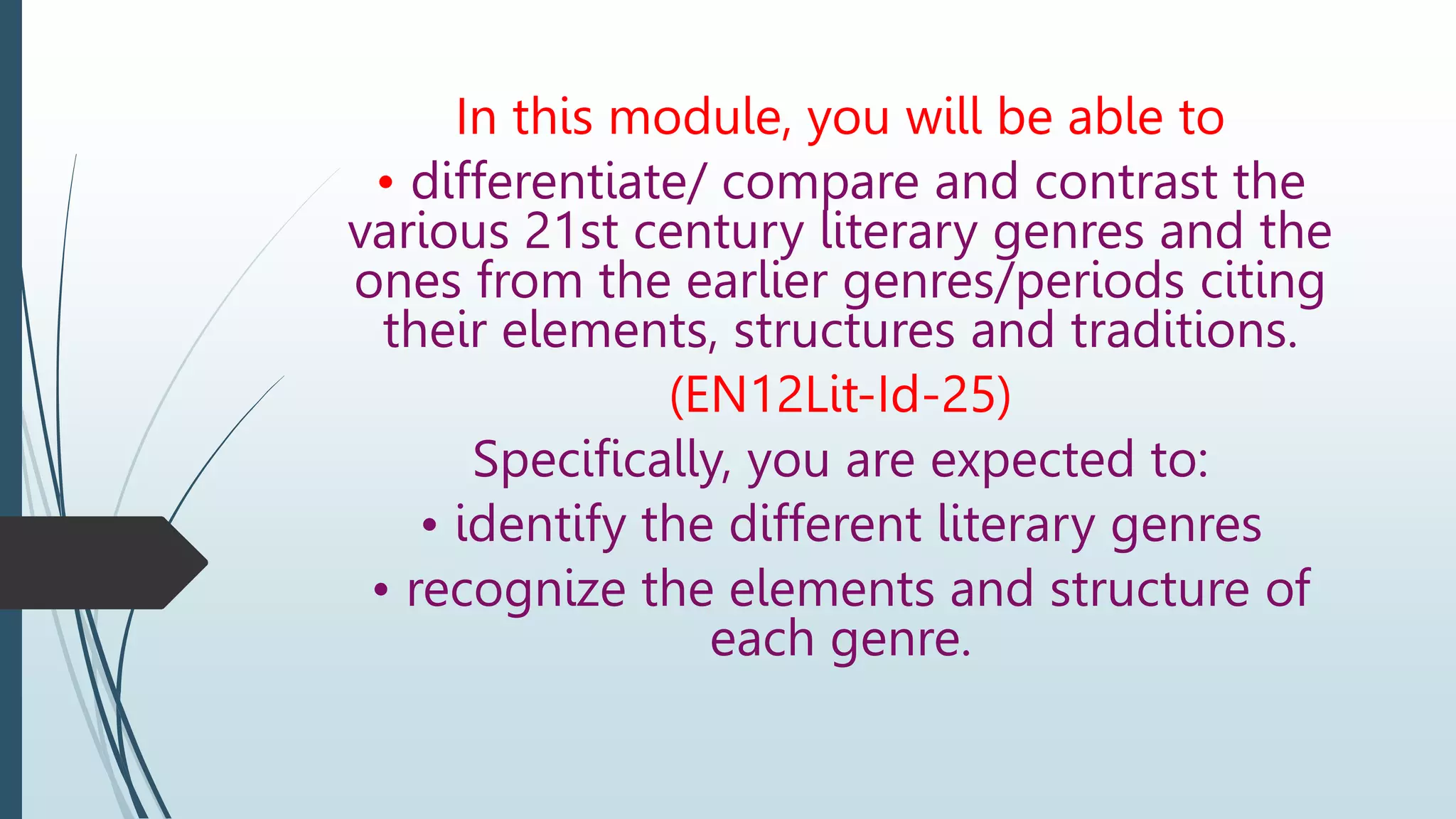 In this module, you will be able to

• differentiate/ compare and contrast the various 21st century literary genres and the ones from the earlier genres/periods citing their elements, structures and traditions.

(EN12Lit-Id-25)

Specifically, you are expected to:

• identify the different literary genres

• recognize the elements and structure of each genre.